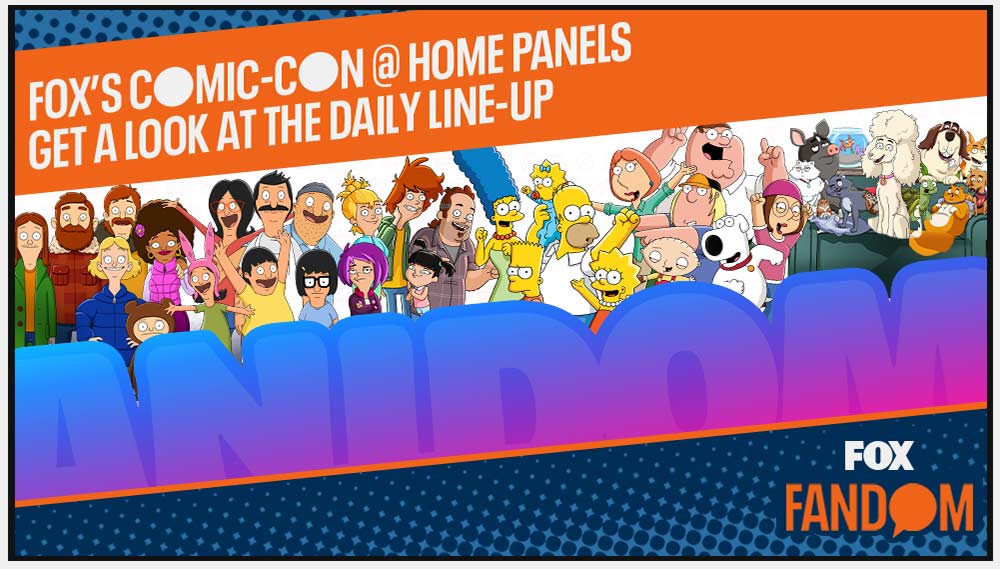 FOX'S COMIC-CON @ HOME PANELS
GET A LOOK AT THE DAILY LINE-UP

ANIDOM

FOX
FANDOM